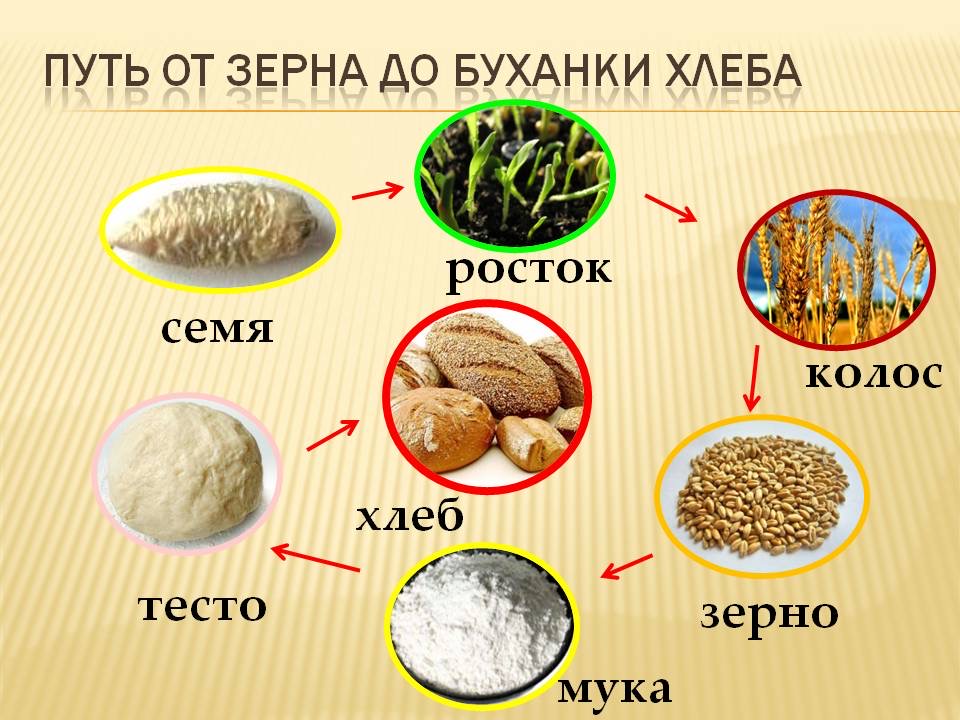 ПУТЬ ОТ ЗЕРНА ДО БУХАНКИ ХЛЕБА

семя

росток

колос

зерно

мука

тесто

хлеб